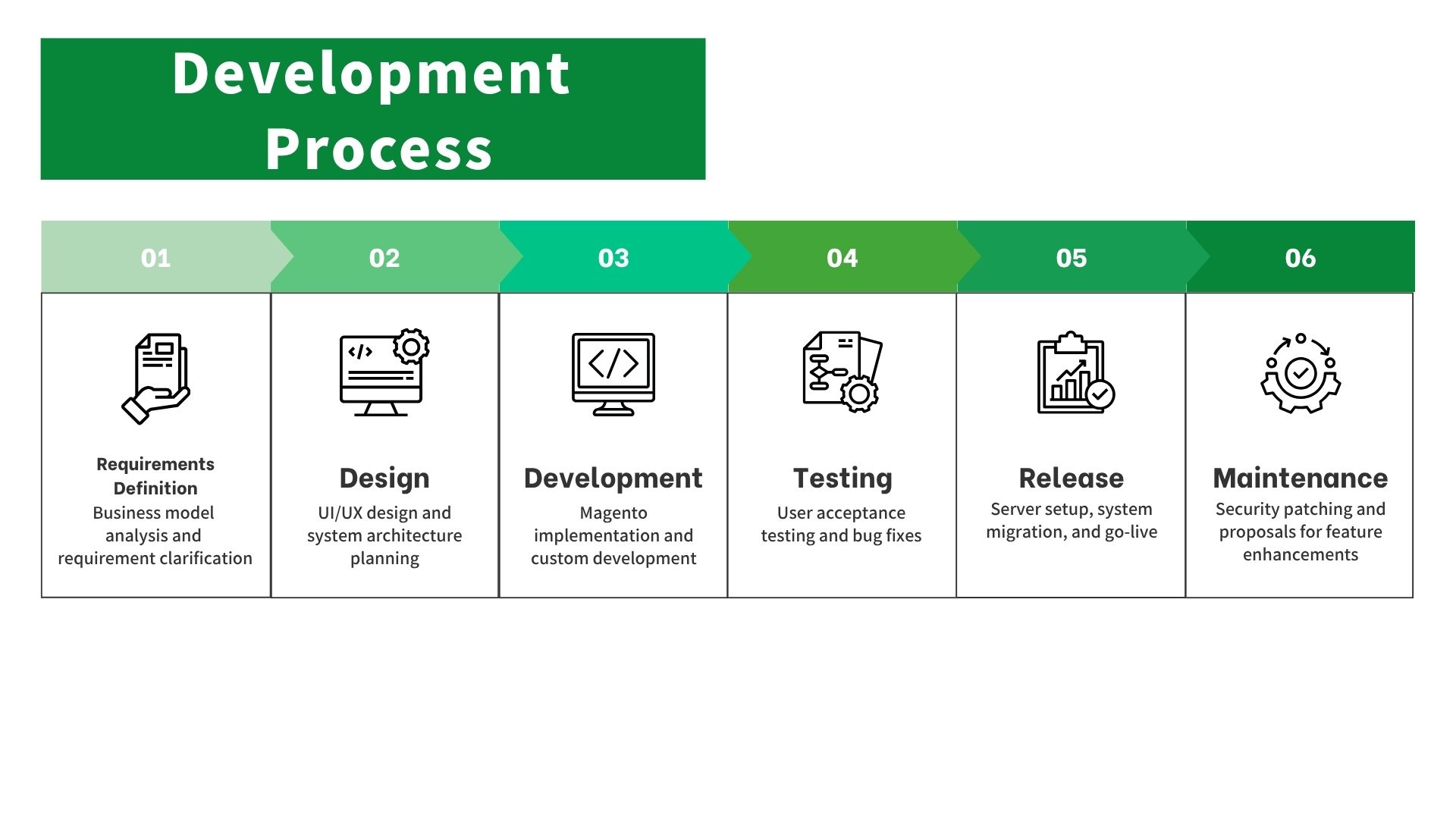 Development Process

01

Requirements Definition
Business model analysis and requirement clarification

02

Design
UI/UX design and system architecture planning

03

Development
Magento implementation and custom development

04

Testing
User acceptance testing and bug fixes

05

Release
Server setup, system migration, and go-live

06

Maintenance
Security patching and proposals for feature enhancements